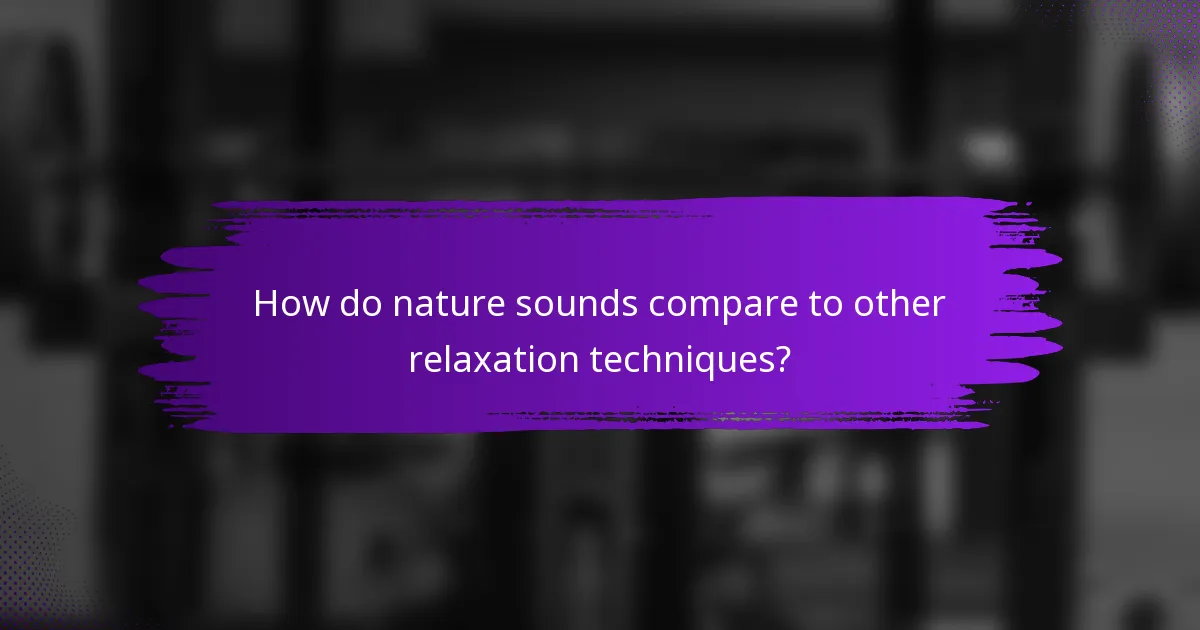 How do nature sounds compare to other relaxation techniques?